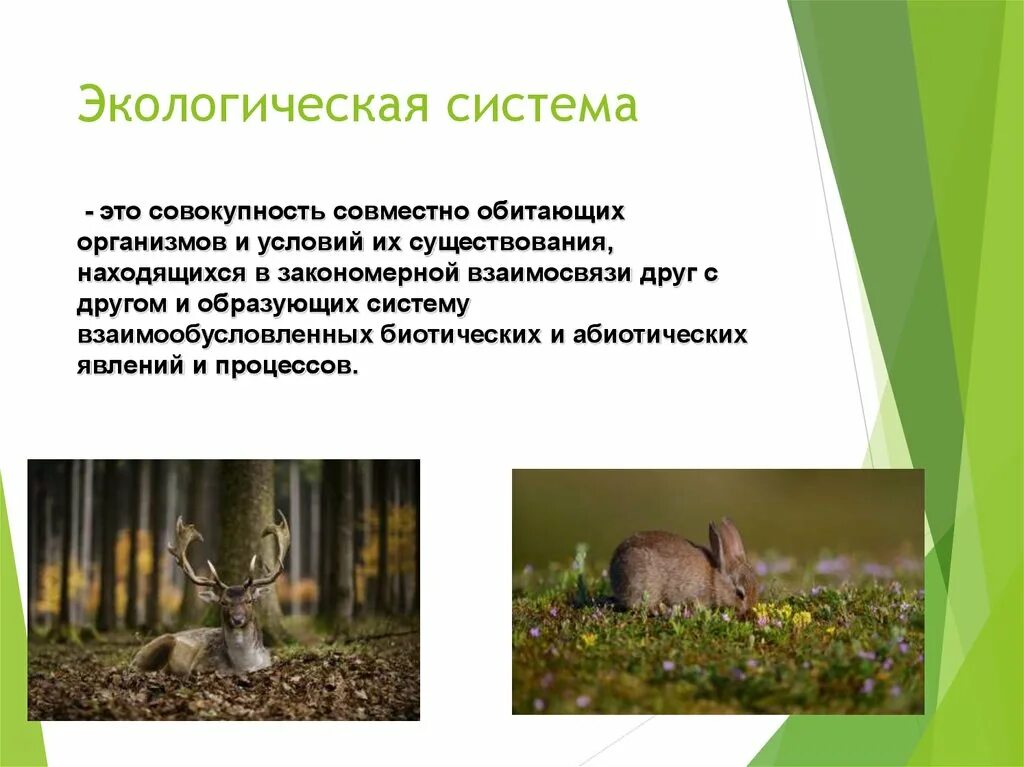 Экологическая система

- это совокупность совместно обитающих организмов и условий их существования, находящихся в закономерной взаимосвязи друг с другом и образующих систему взаимообусловленных биотических и абиотических явлений и процессов.